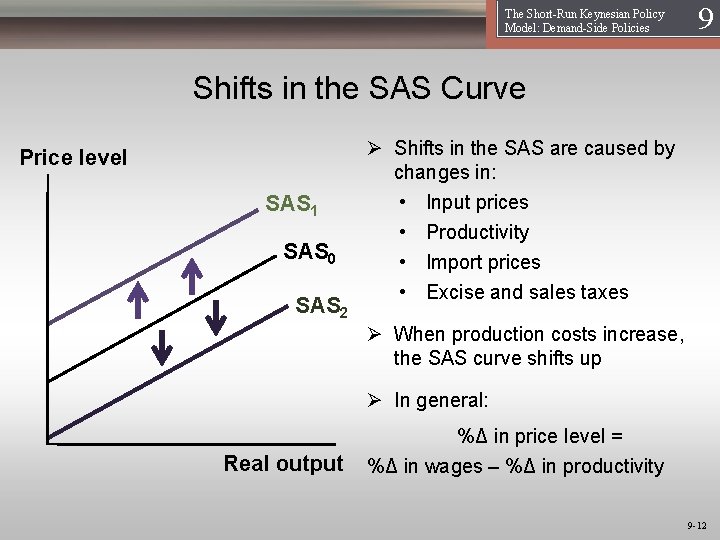 The Short-Run Keynesian Policy Model: Demand-Side Policies

9

Shifts in the SAS Curve

Price level

$SAS_1$

$SAS_0$

$SAS_2$

Real output

➢ Shifts in the SAS are caused by changes in:
• Input prices
• Productivity
• Import prices
• Excise and sales taxes

➢ When production costs increase, the SAS curve shifts up

➢ In general:

%Δ in price level =
%Δ in wages – %Δ in productivity

9-12